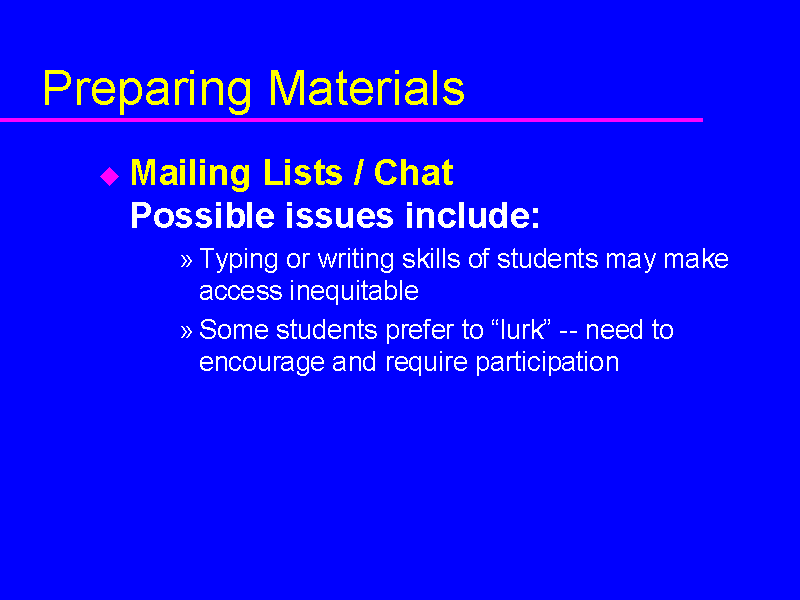 Preparing Materials

◆ Mailing Lists / Chat
Possible issues include:

» Typing or writing skills of students may make access inequitable

» Some students prefer to “lurk” -- need to encourage and require participation